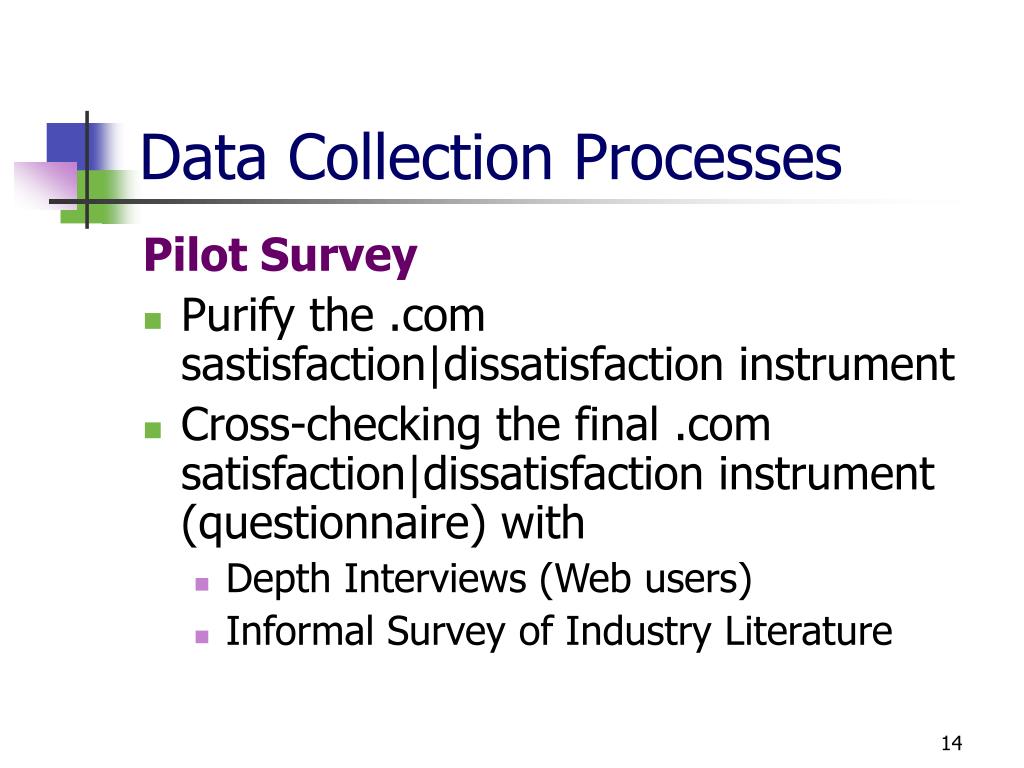 Data Collection Processes

Pilot Survey

- Purify the .com sastisfaction|dissatisfaction instrument
- Cross-checking the final .com satisfaction|dissatisfaction instrument (questionnaire) with
  - Depth Interviews (Web users)
  - Informal Survey of Industry Literature

14